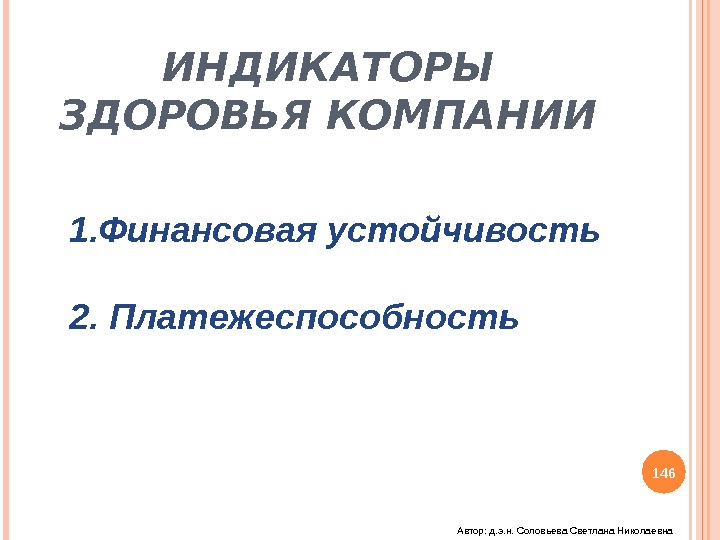 ИНДИКАТОРЫ ЗДОРОВЬЯ КОМПАНИИ

1.Финансовая устойчивость

2. Платежеспособность

146

Автор: д.э.н. Соловьева Светлана Николаевна